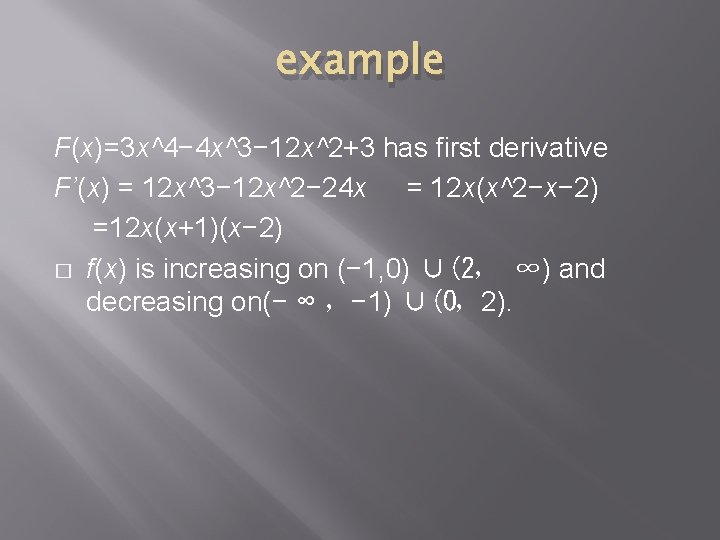 example

F(x)=3x^4−4x^3−12x^2+3 has first derivative
F’(x) = 12x^3−12x^2−24x = 12x(x^2−x−2) =12x(x+1)(x−2)

□ f(x) is increasing on (−1,0) ∪ (2， ∞) and decreasing on(− ∞ ， −1) ∪ (0， 2).